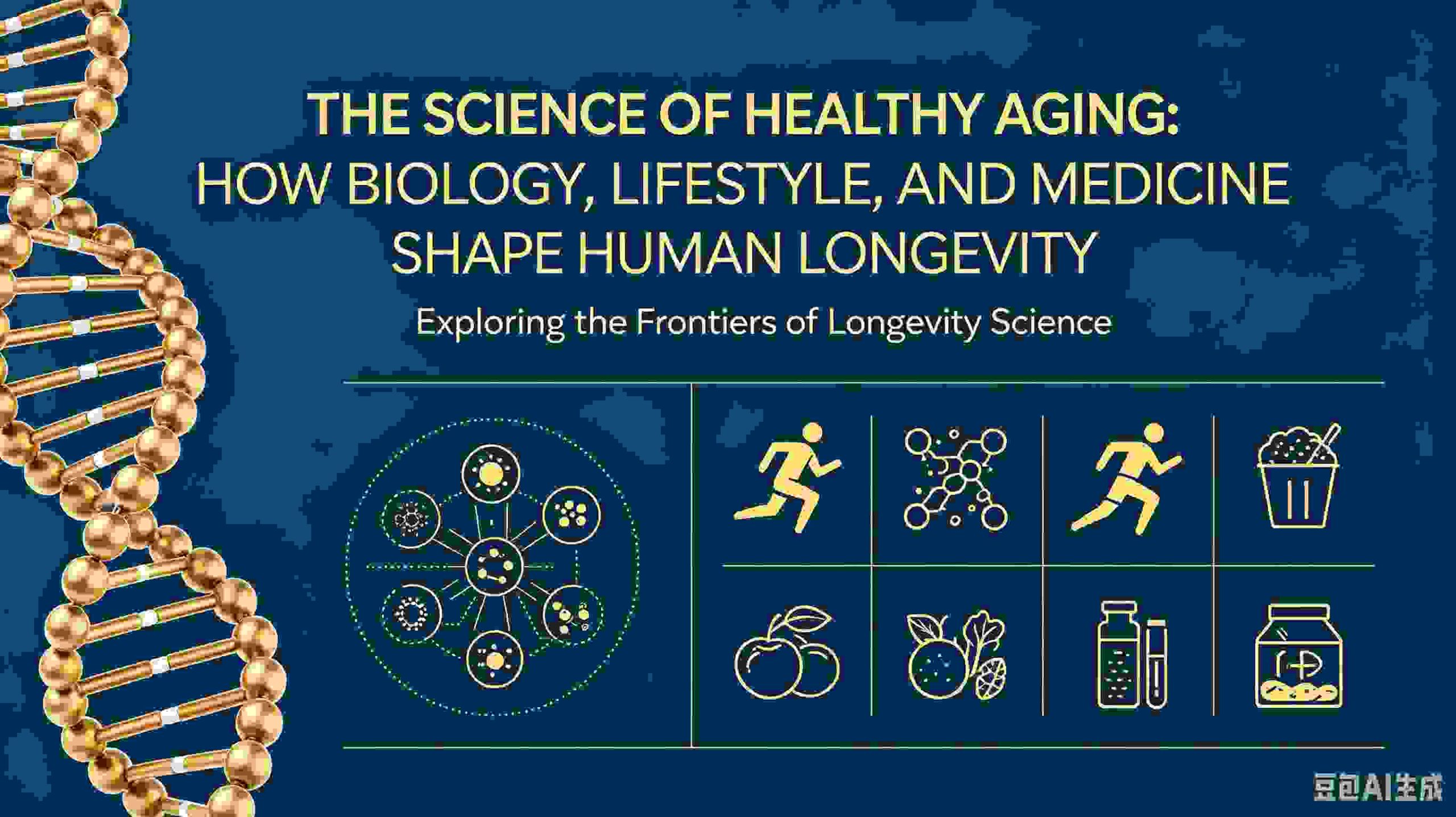 THE SCIENCE OF HEALTHY AGING: HOW BIOLOGY, LIFESTYLE, AND MEDICINE SHAPE HUMAN LONGEVITY

Exploring the Frontiers of Longevity Science

豆包AI生成